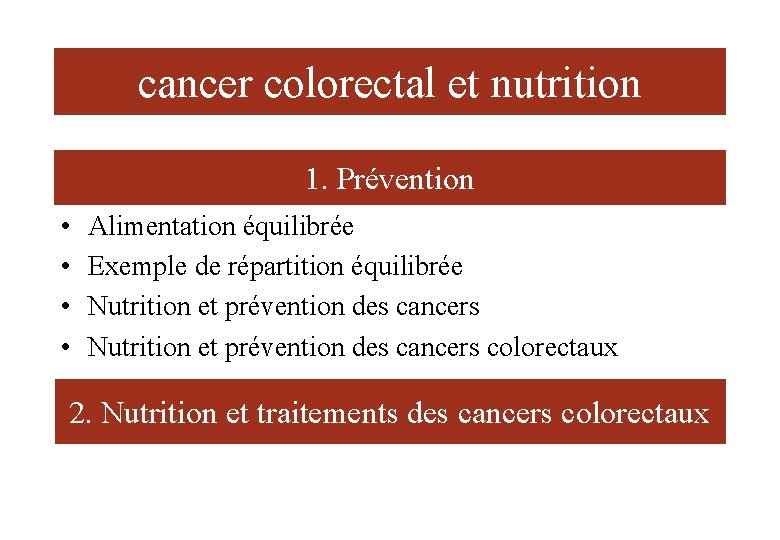 cancer colorectal et nutrition

1. Prévention

• Alimentation équilibrée
• Exemple de répartition équilibrée
• Nutrition et prévention des cancers
• Nutrition et prévention des cancers colorectaux

2. Nutrition et traitements des cancers colorectaux